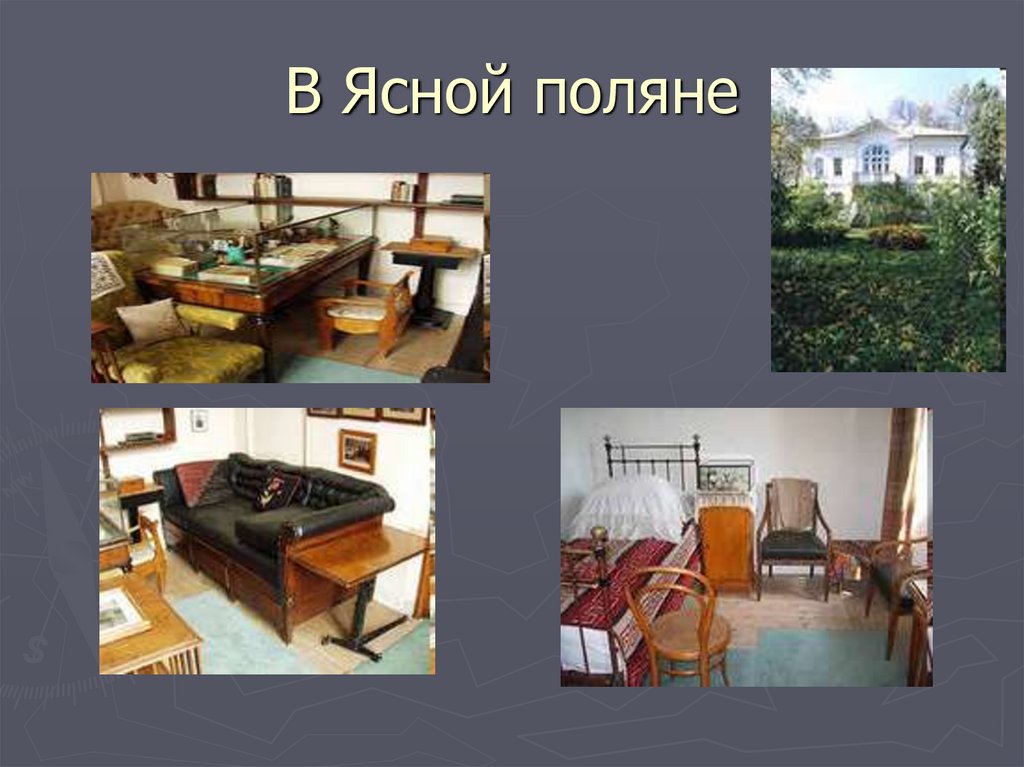 В Ясной поляне